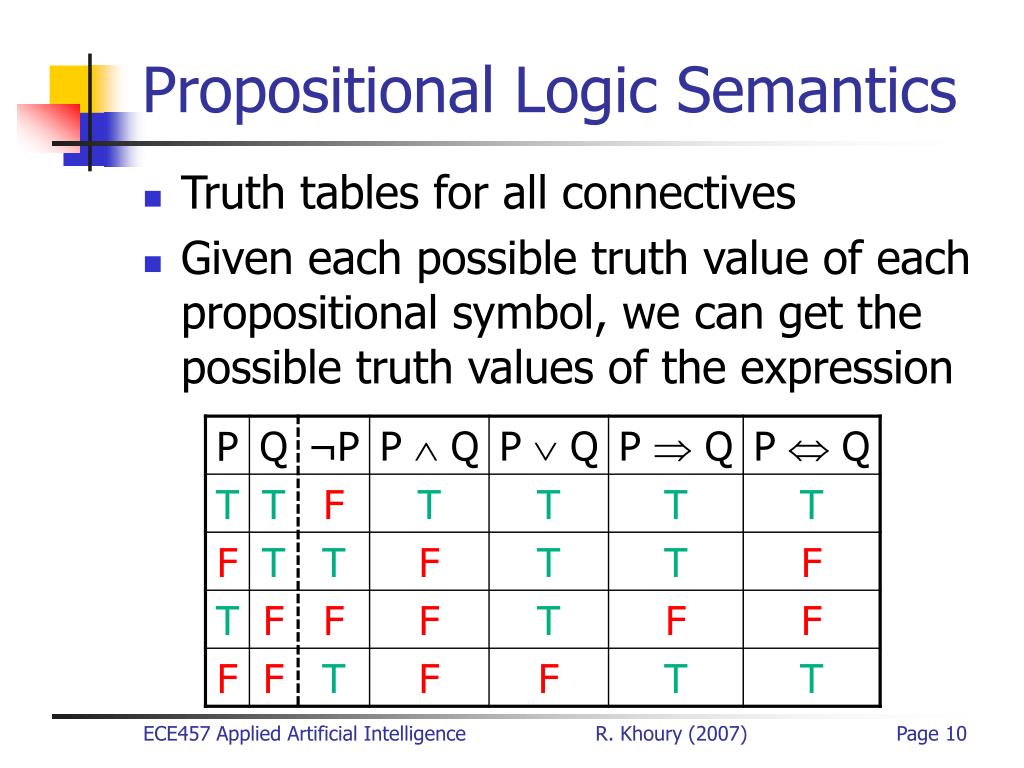 Propositional Logic Semantics

- Truth tables for all connectives
- Given each possible truth value of each propositional symbol, we can get the possible truth values of the expression

| P | Q | $\neg$P | P $\wedge$ Q | P $\vee$ Q | P $\Rightarrow$ Q | P $\Leftrightarrow$ Q |
|---|---|---|---|---|---|---|
| T | T | F | T | T | T | T |
| F | T | T | F | T | T | F |
| T | F | F | F | T | F | F |
| F | F | T | F | F | T | T |

ECE457 Applied Artificial Intelligence R. Khoury (2007) Page 10